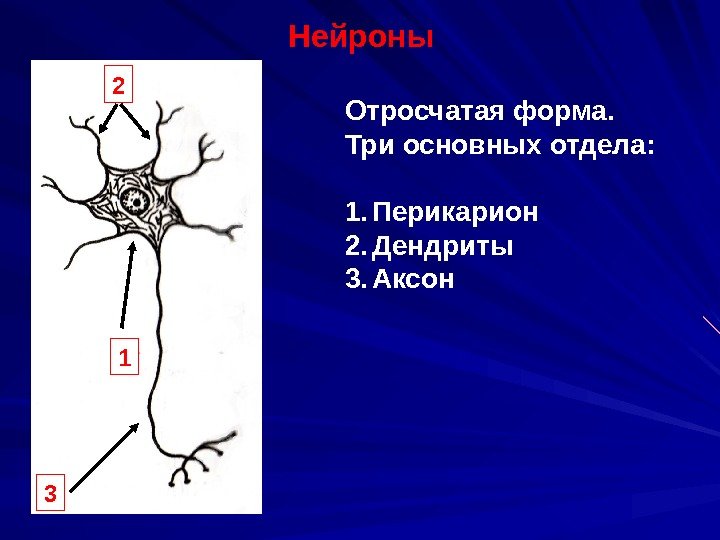 Нейроны

2

1

3

Отросчатая форма.
Три основных отдела:

1. Перикарион
2. Дендриты
3. Аксон